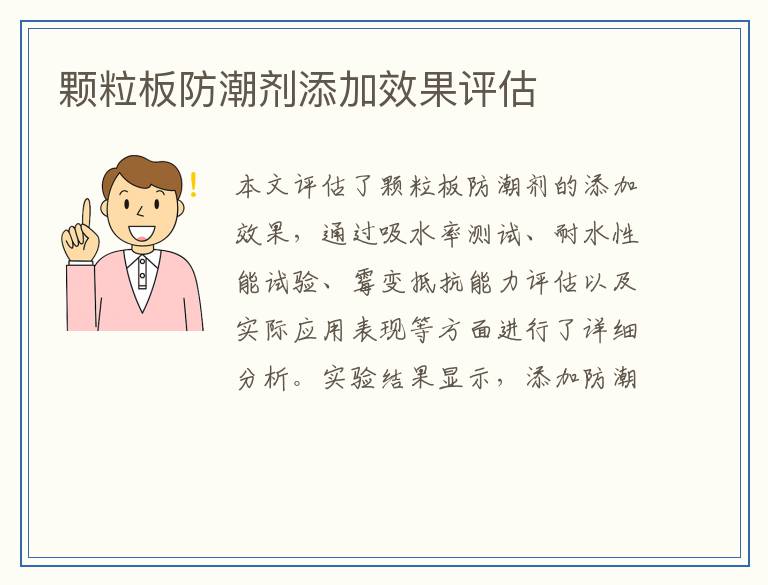 颗粒板防潮剂添加效果评估

!

本文评估了颗粒板防潮剂的添加效果，通过吸水率测试、耐水性能试验、霉变抵抗能力评估以及实际应用表现等方面进行了详细分析。实验结果显示，添加防潮